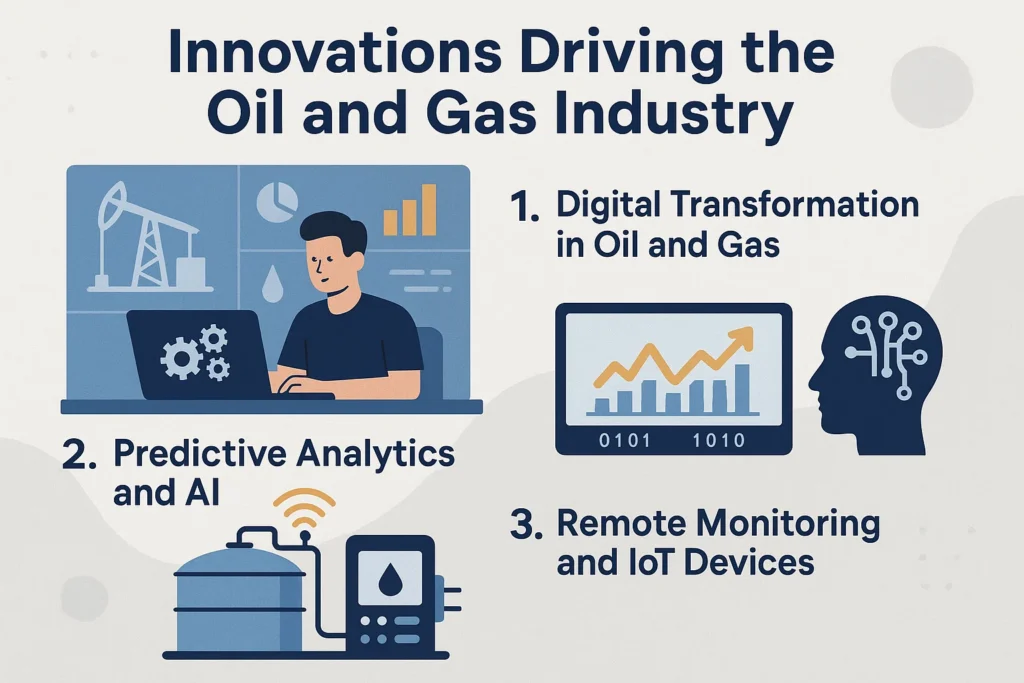 Innovations Driving the Oil and Gas Industry

1. Digital Transformation in Oil and Gas

0101 1010

2. Predictive Analytics and AI

3. Remote Monitoring and IoT Devices